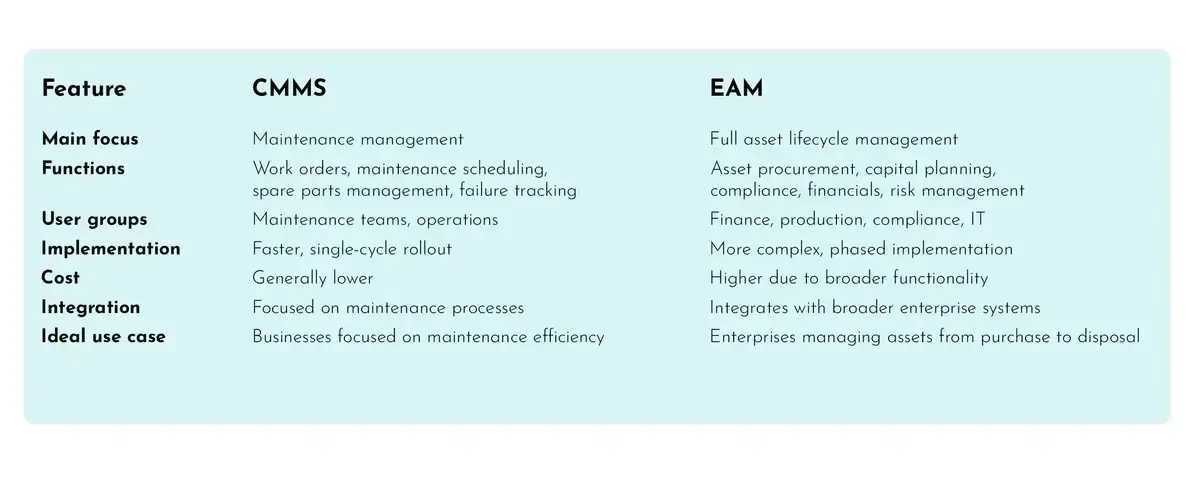 | Feature | CMMS | EAM |
|---|---|---|
| Main focus | Maintenance management | Full asset lifecycle management |
| Functions | Work orders, maintenance scheduling, spare parts management, failure tracking | Asset procurement, capital planning, compliance, financials, risk management |
| User groups | Maintenance teams, operations | Finance, production, compliance, IT |
| Implementation | Faster, single-cycle rollout | More complex, phased implementation |
| Cost | Generally lower | Higher due to broader functionality |
| Integration | Focused on maintenance processes | Integrates with broader enterprise systems |
| Ideal use case | Businesses focused on maintenance efficiency | Enterprises managing assets from purchase to disposal |